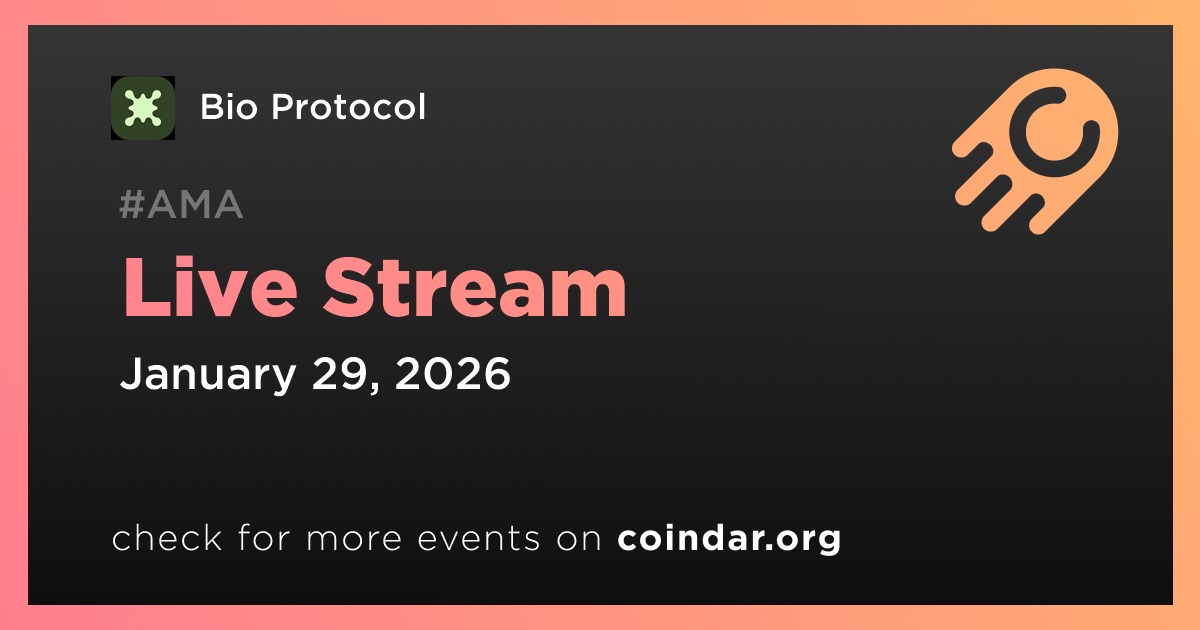 Bio Protocol

#AMA

Live Stream

January 29, 2026

check for more events on coindar.org